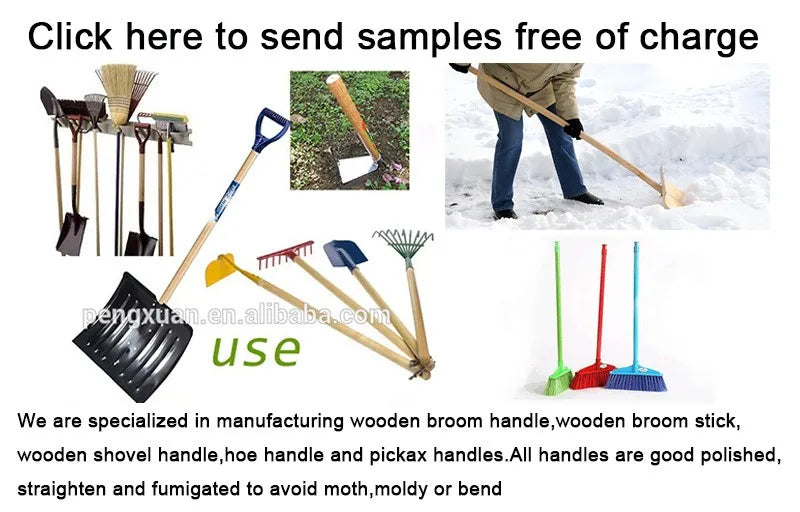 Click here to send samples free of charge

pengxuan.en.alibaba.com

use

We are specialized in manufacturing wooden broom handle,wooden broom stick, wooden shovel handle,hoe handle and pickax handles.All handles are good polished, straighten and fumigated to avoid moth,moldy or bend